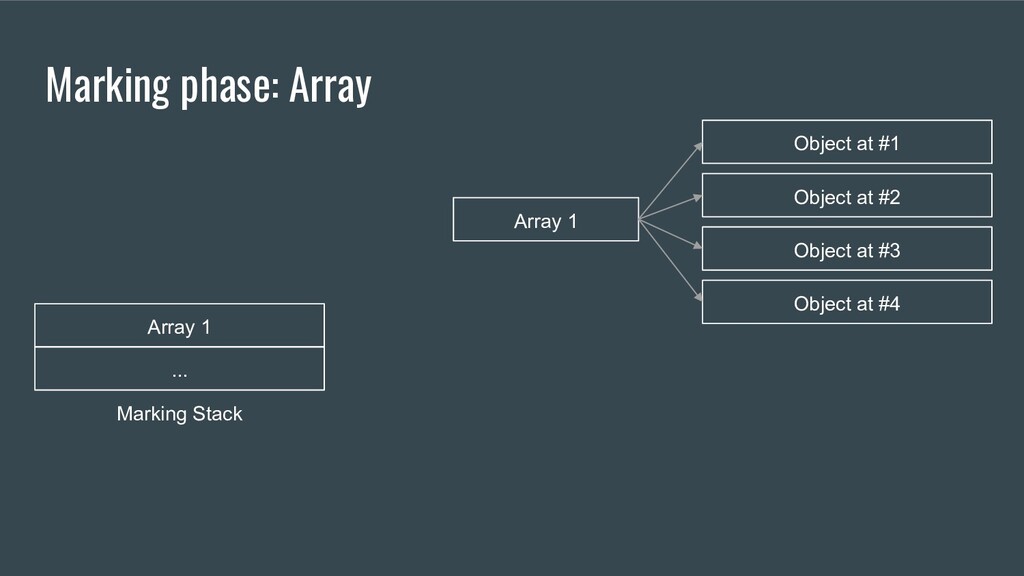 Marking phase: Array

Array 1

Object at #1

Object at #2

Object at #3

Object at #4

Array 1

...

Marking Stack